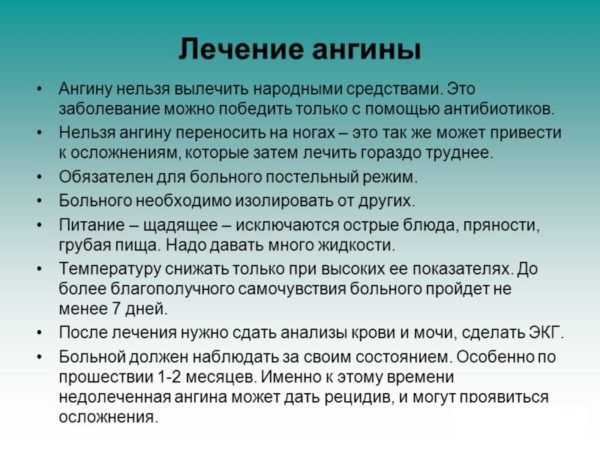 Лечение ангины

• Ангину нельзя вылечить народными средствами. Это заболевание можно победить только с помощью антибиотиков.
• Нельзя ангину переносить на ногах – это так же может привести к осложнениям, которые затем лечить гораздо труднее.
• Обязателен для больного постельный режим.
• Больного необходимо изолировать от других.
• Питание – щадящее – исключаются острые блюда, пряности, грубая пища. Надо давать много жидкости.
• Температуру снижать только при высоких ее показателях. До более благополучного самочувствия больного пройдет не менее 7 дней.
• После лечения нужно сдать анализы крови и мочи, сделать ЭКГ.
• Больной должен наблюдать за своим состоянием. Особенно по прошествии 1-2 месяцев. Именно к этому времени недолеченная ангина может дать рецидив, и могут проявиться осложнения.